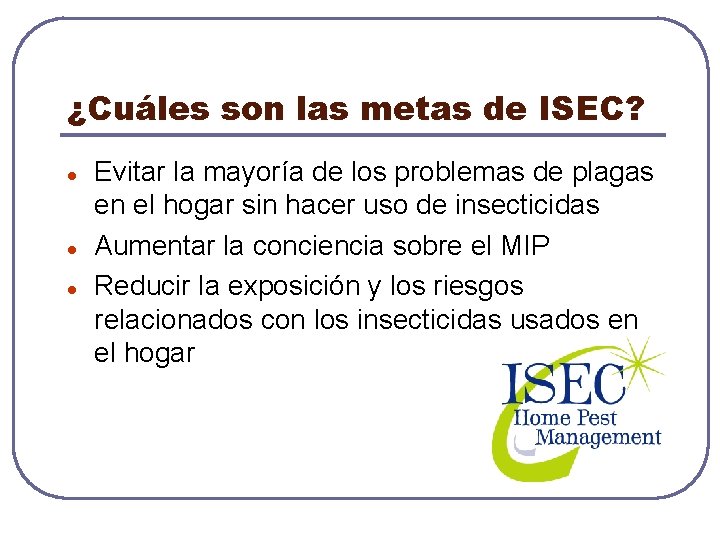 ¿Cuáles son las metas de ISEC?

- Evitar la mayoría de los problemas de plagas en el hogar sin hacer uso de insecticidas
- Aumentar la conciencia sobre el MIP
- Reducir la exposición y los riesgos relacionados con los insecticidas usados en el hogar

ISEC
Home Pest Management